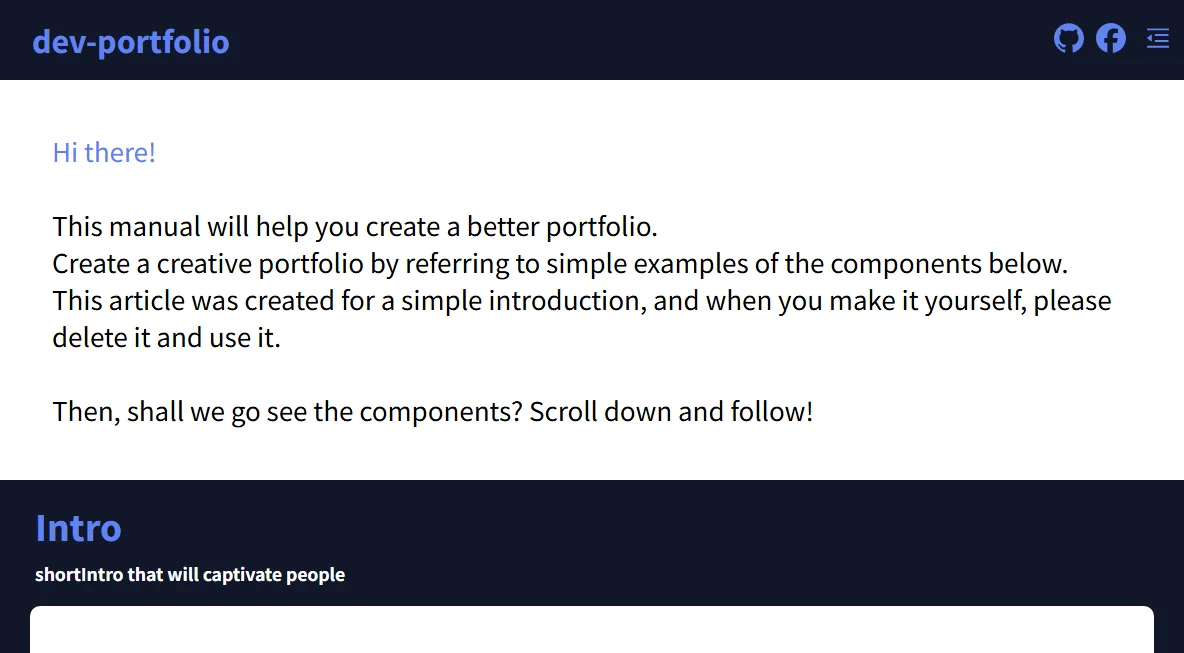 dev-portfolio

Hi there!

This manual will help you create a better portfolio.
Create a creative portfolio by referring to simple examples of the components below.
This article was created for a simple introduction, and when you make it yourself, please delete it and use it.

Then, shall we go see the components? Scroll down and follow!

Intro

shortIntro that will captivate people